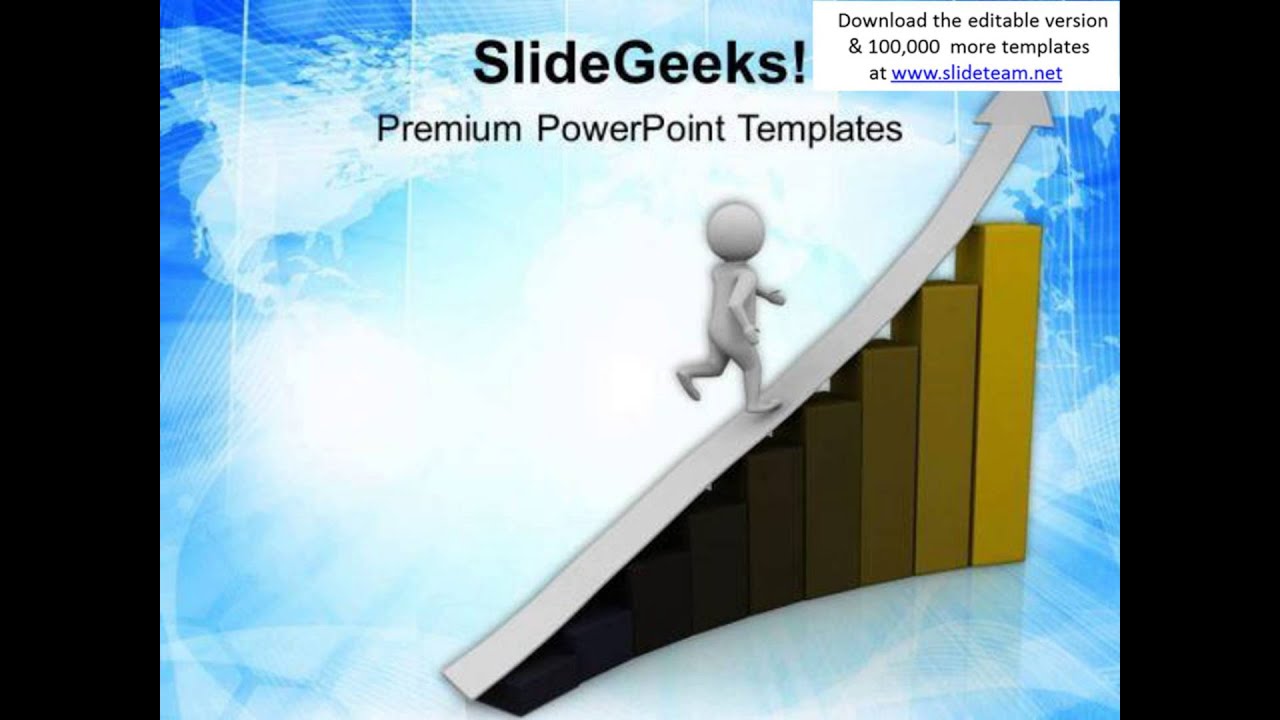 SlideGeeks!

Premium PowerPoint Templates

Download the editable version & 100,000 more templates at www.slideteam.net